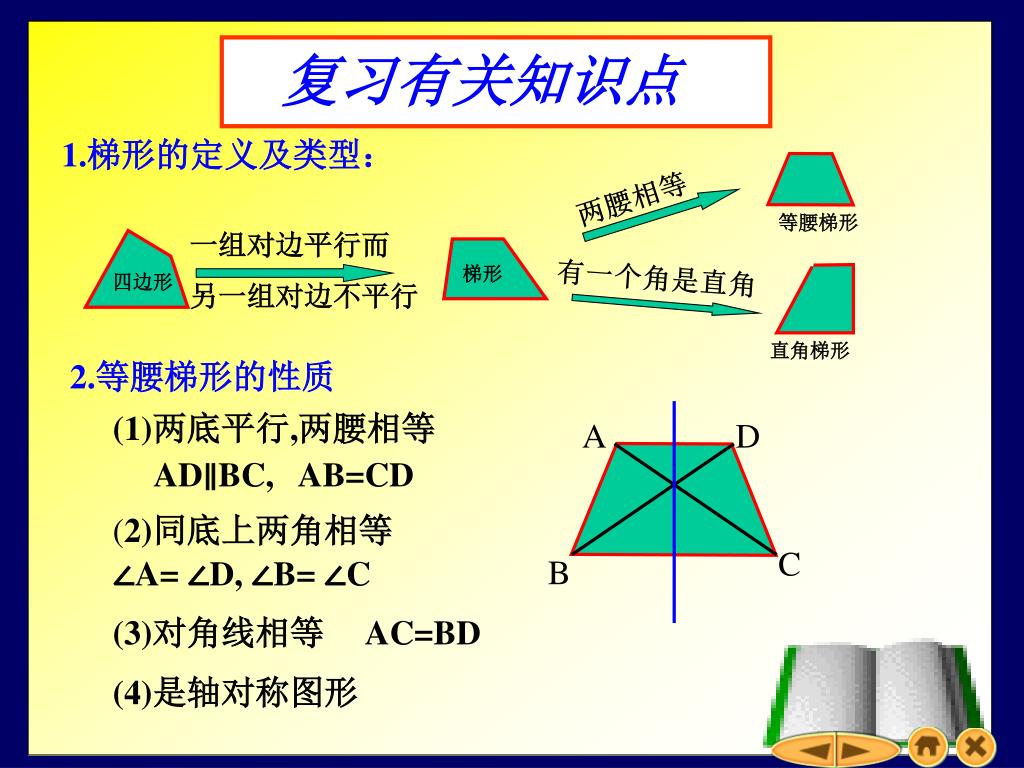 复习有关知识点

1.梯形的定义及类型：

四边形

一组对边平行而
另一组对边不平行

梯形

两腰相等

等腰梯形

有一个角是直角

直角梯形

2.等腰梯形的性质

(1)两底平行,两腰相等
AD∥BC, AB=CD

(2)同底上两角相等
∠A= ∠D, ∠B= ∠C

(3)对角线相等 AC=BD

(4)是轴对称图形

A D B C